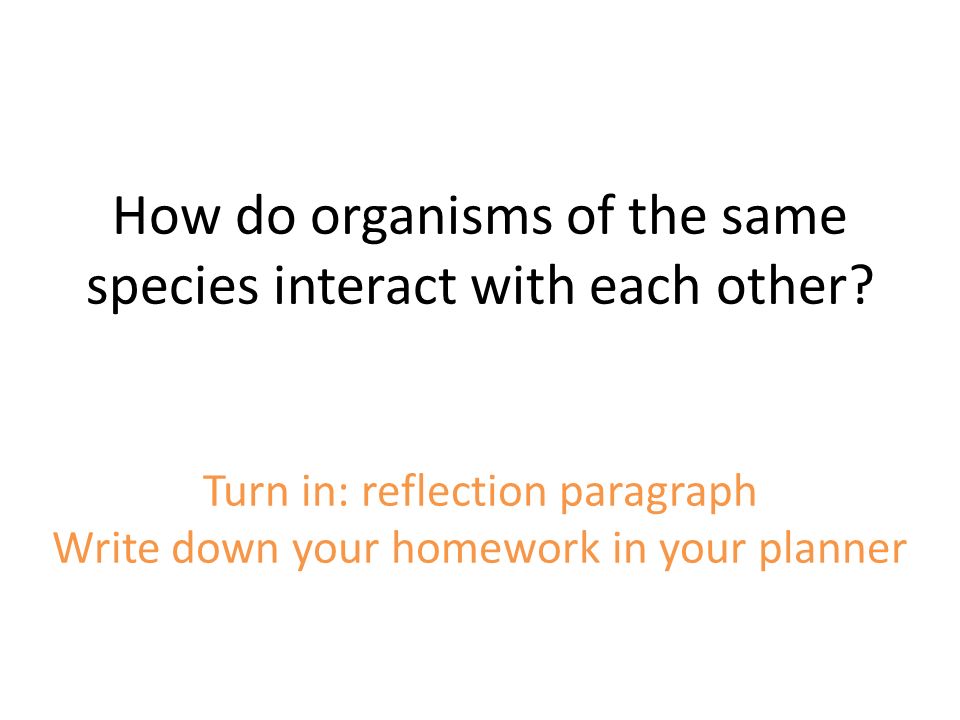 How do organisms of the same species interact with each other?

Turn in: reflection paragraph
Write down your homework in your planner